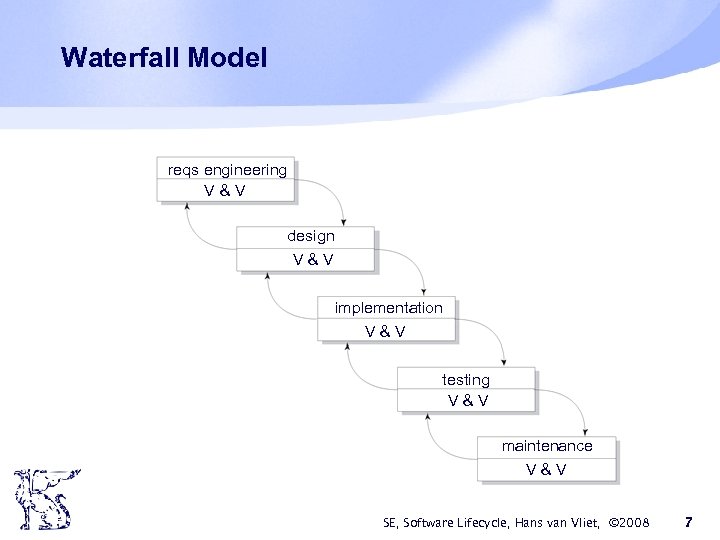 Waterfall Model

reqs engineering
V & V

design
V & V

implementation
V & V

testing
V & V

maintenance
V & V

SE, Software Lifecycle, Hans van Vliet, ©2008 7